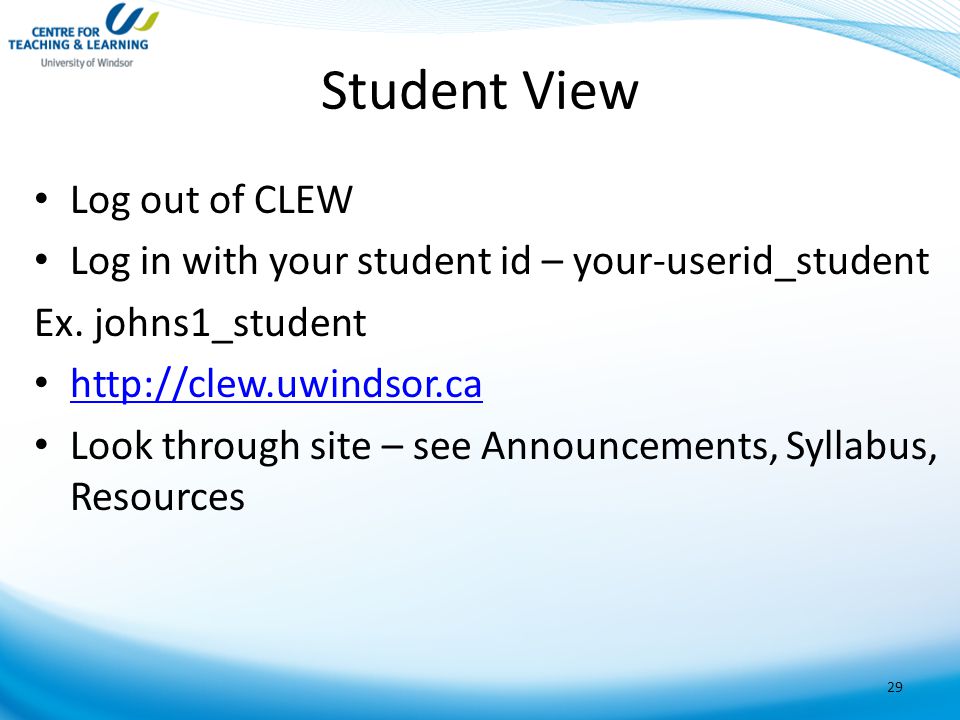 CENTRE FOR TEACHING & LEARNING
University of Windsor

Student View

• Log out of CLEW
• Log in with your student id – your-userid_student
Ex. johns1_student
• http://clew.uwindsor.ca
• Look through site – see Announcements, Syllabus, Resources

29